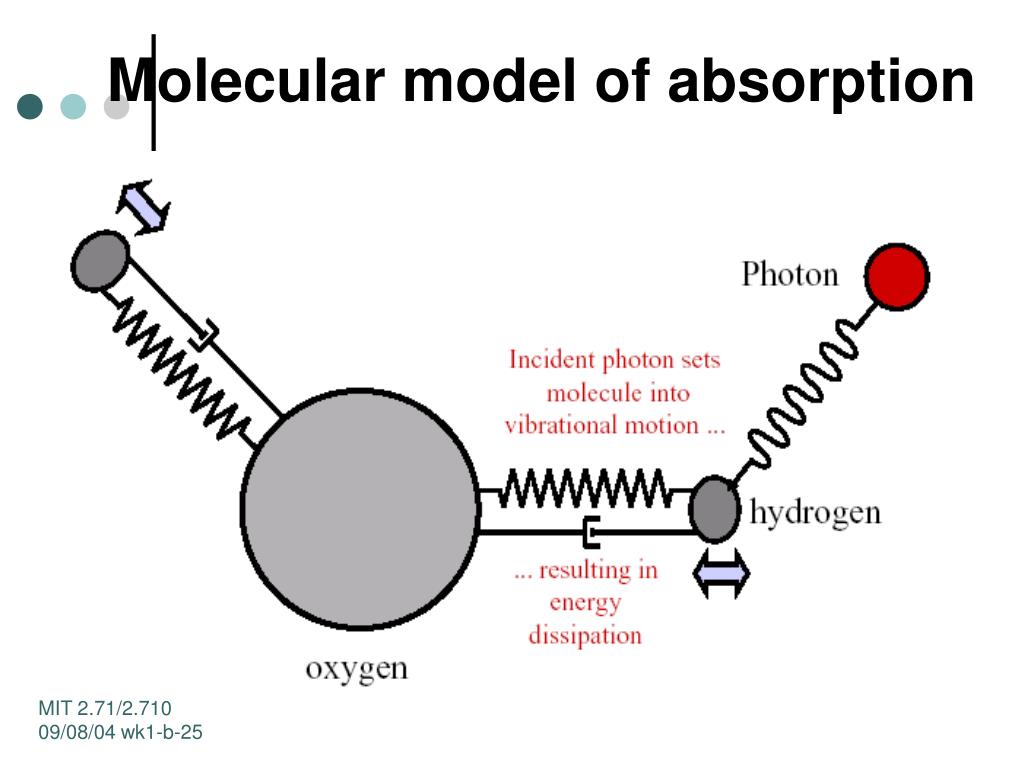 Molecular model of absorption

Photon

Incident photon sets molecule into vibrational motion ...

hydrogen

... resulting in energy dissipation

oxygen

MIT 2.71/2.710
09/08/04 wk1-b-25